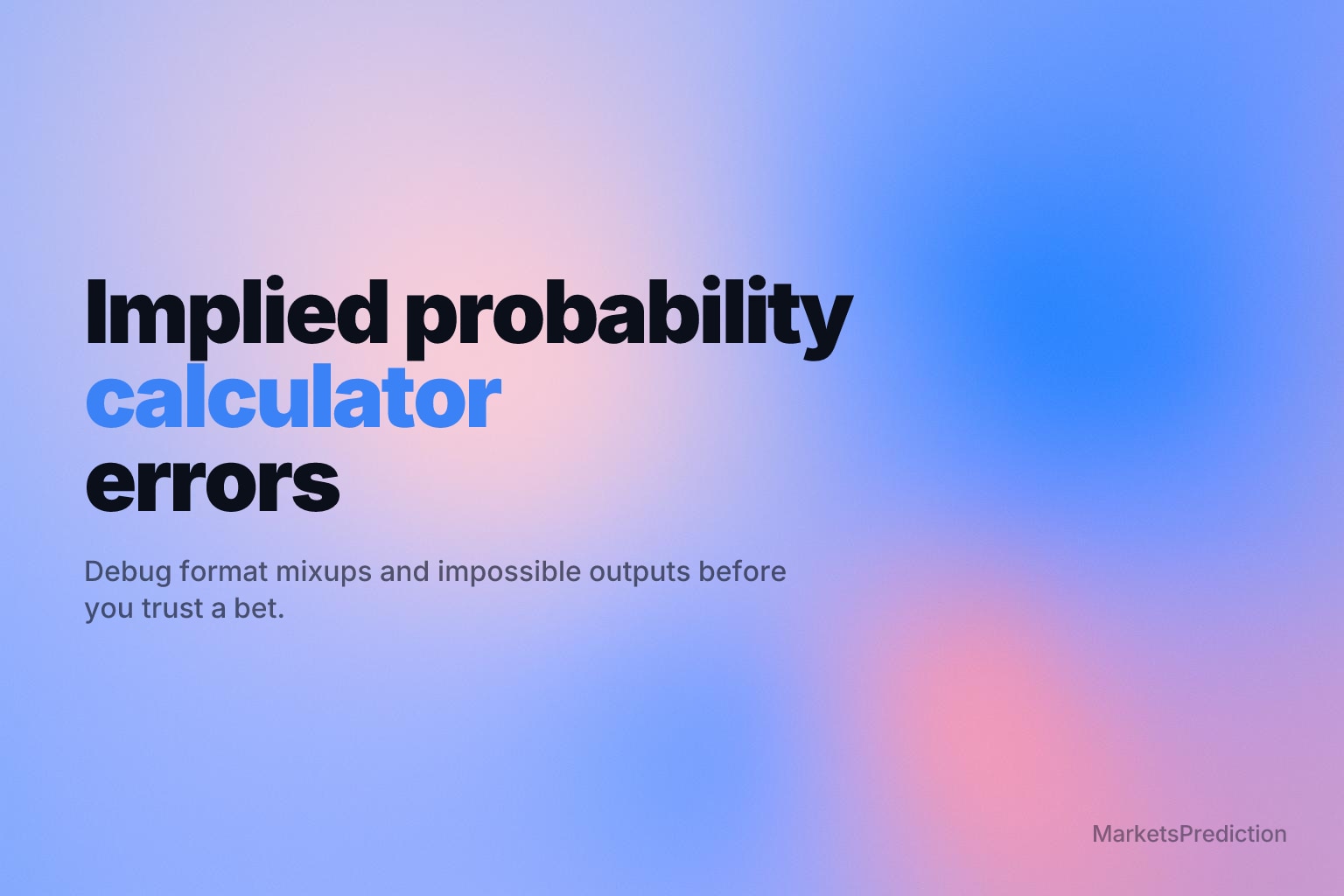 Implied probability calculator errors

Debug format mixups and impossible outputs before you trust a bet.

MarketsPrediction